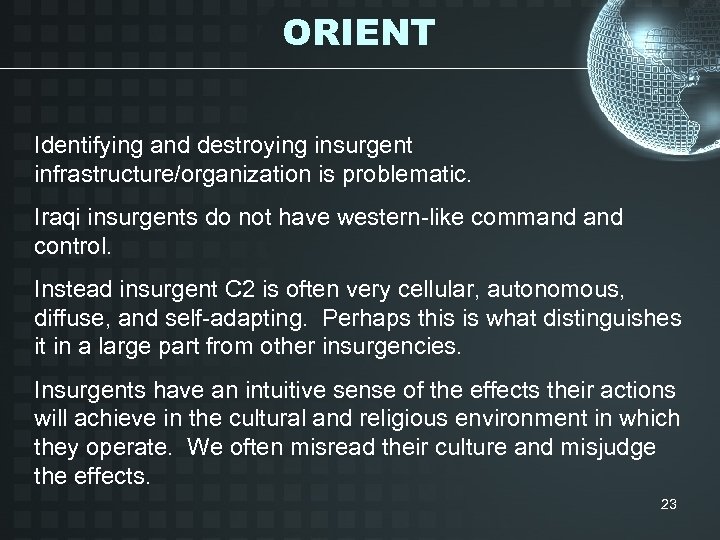 ORIENT

Identifying and destroying insurgent infrastructure/organization is problematic.

Iraqi insurgents do not have western-like command and control.

Instead insurgent C2 is often very cellular, autonomous, diffuse, and self-adapting. Perhaps this is what distinguishes it in a large part from other insurgencies.

Insurgents have an intuitive sense of the effects their actions will achieve in the cultural and religious environment in which they operate. We often misread their culture and misjudge the effects.

23